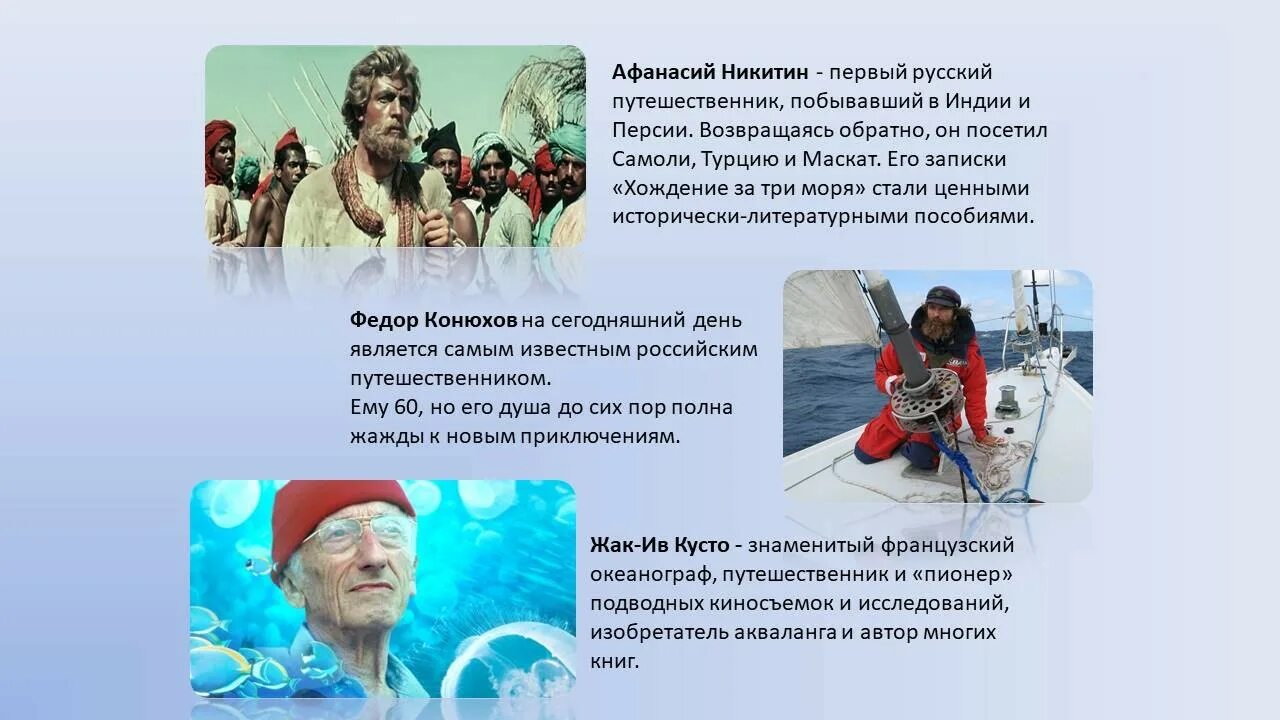 Афанасий Никитин - первый русский путешественник, побывавший в Индии и Персии. Возвращаясь обратно, он посетил Самоли, Турцию и Маскат. Его записки «Хождение за три моря» стали ценными исторически-литературными пособиями.

Федор Конюхов на сегодняшний день является самым известным российским путешественником.
Ему 60, но его душа до сих пор полна жажды к новым приключениям.

Жак-Ив Кусто - знаменитый французский океанограф, путешественник и «пионер» подводных киносъемок и исследований, изобретатель акваланга и автор многих книг.